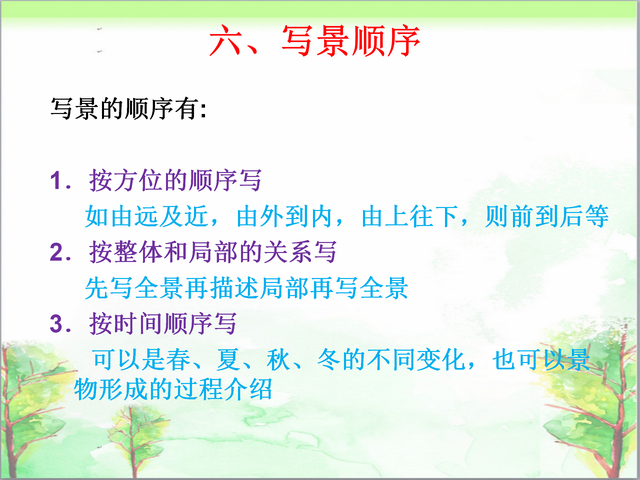 六、写景顺序

写景的顺序有:

1．按方位的顺序写

如由远及近，由外到内，由上往下，则前到后等

2．按整体和局部的关系写

先写全景再描述局部再写全景

3．按时间顺序写

可以是春、夏、秋、冬的不同变化，也可以景物形成的过程介绍